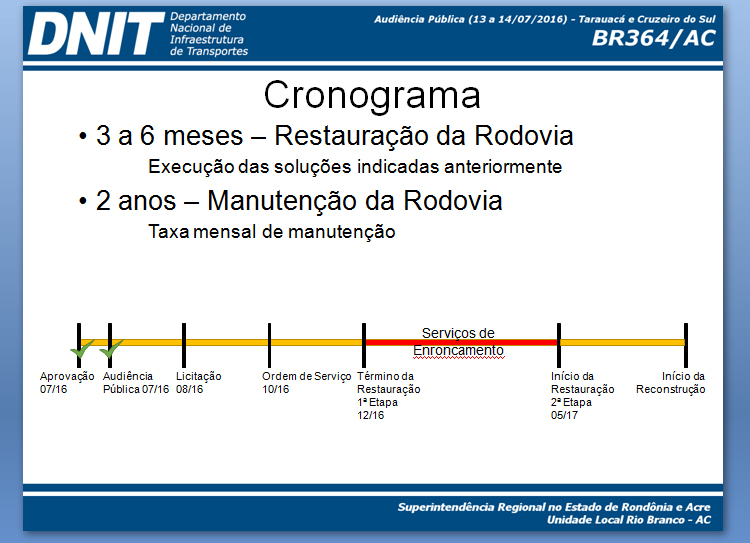 DNIT Departamento Nacional de Infraestrutura de Transportes

Audiência Pública (13 a 14/07/2016) - Tarauacá e Cruzeiro do Sul
BR364/AC

Cronograma

• 3 a 6 meses – Restauração da Rodovia
Execução das soluções indicadas anteriormente

• 2 anos – Manutenção da Rodovia
Taxa mensal de manutenção

Serviços de Enroncamento

Aprovação 07/16

Audiência Pública 07/16

Licitação 08/16

Ordem de Serviço 10/16

Término da Restauração 1ª Etapa 12/16

Início da Restauração 2ª Etapa 05/17

Início da Reconstrução

Superintendência Regional no Estado de Rondônia e Acre
Unidade Local Rio Branco - AC